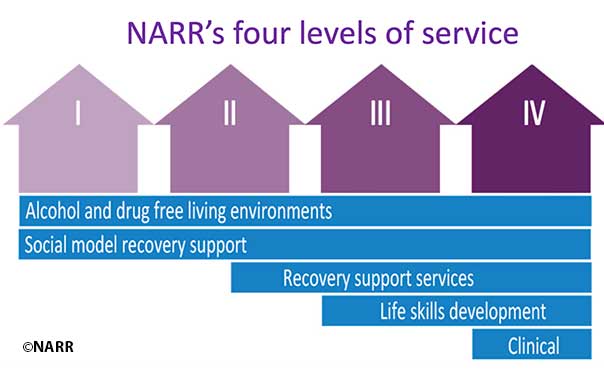 NARR's four levels of service

I

II

III

IV

Alcohol and drug free living environments

Social model recovery support

Recovery support services

Life skills development

Clinical

©NARR